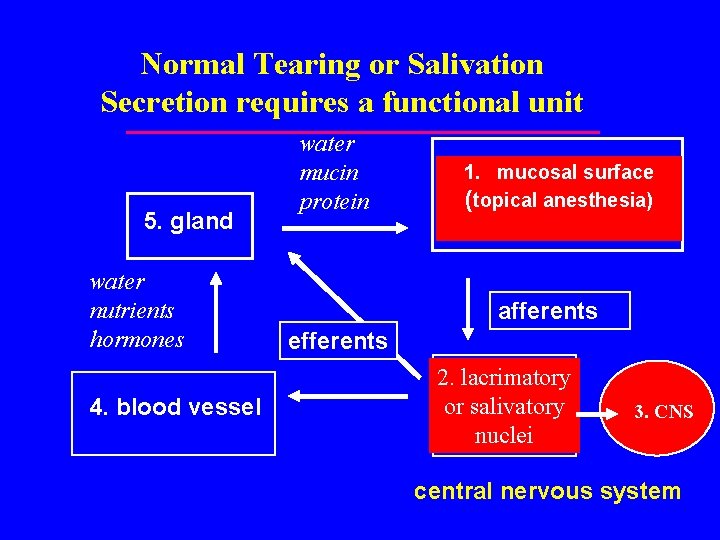 Normal Tearing or Salivation
Secretion requires a functional unit

water
mucin
protein

1. mucosal surface
(topical anesthesia)

5. gland

water
nutrients
hormones

afferents

efferents

4. blood vessel

2. lacrimatory
or salivatory
nuclei

3. CNS

central nervous system